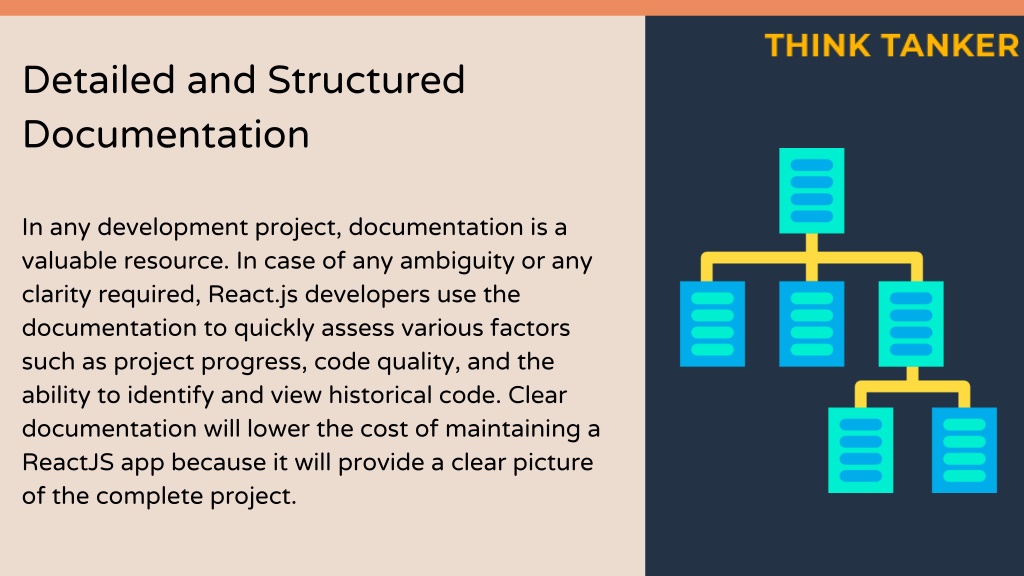 THINK TANKER

Detailed and Structured Documentation

In any development project, documentation is a valuable resource. In case of any ambiguity or any clarity required, React.js developers use the documentation to quickly assess various factors such as project progress, code quality, and the ability to identify and view historical code. Clear documentation will lower the cost of maintaining a ReactJS app because it will provide a clear picture of the complete project.